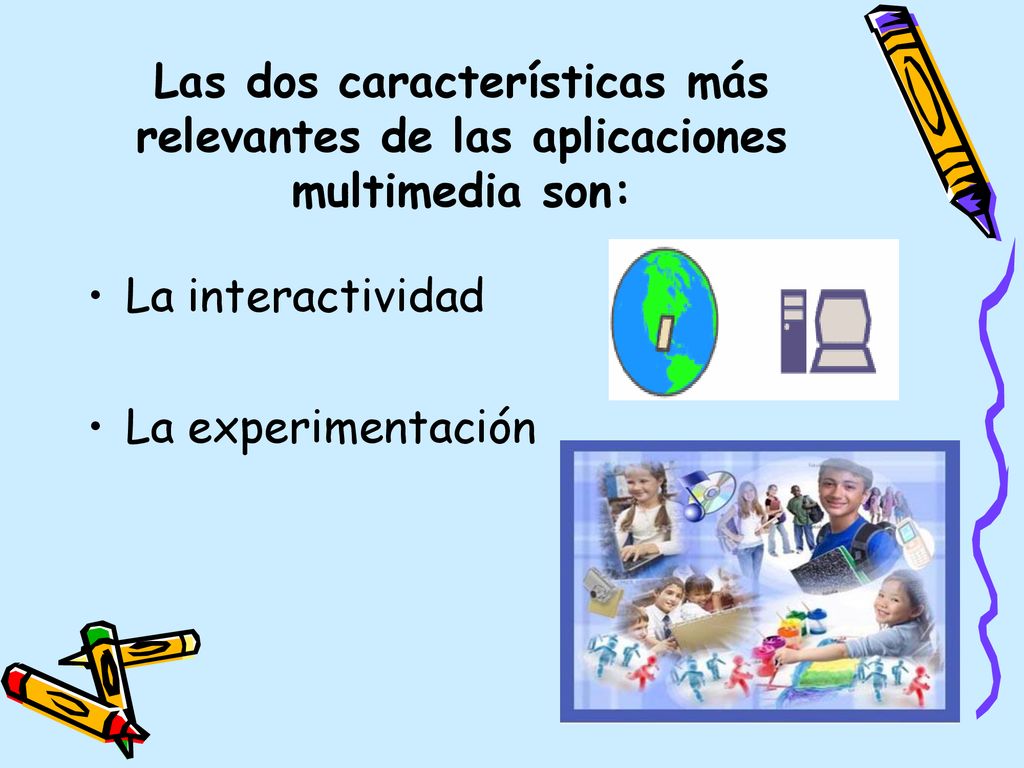 Las dos características más relevantes de las aplicaciones multimedia son:

• La interactividad

• La experimentación